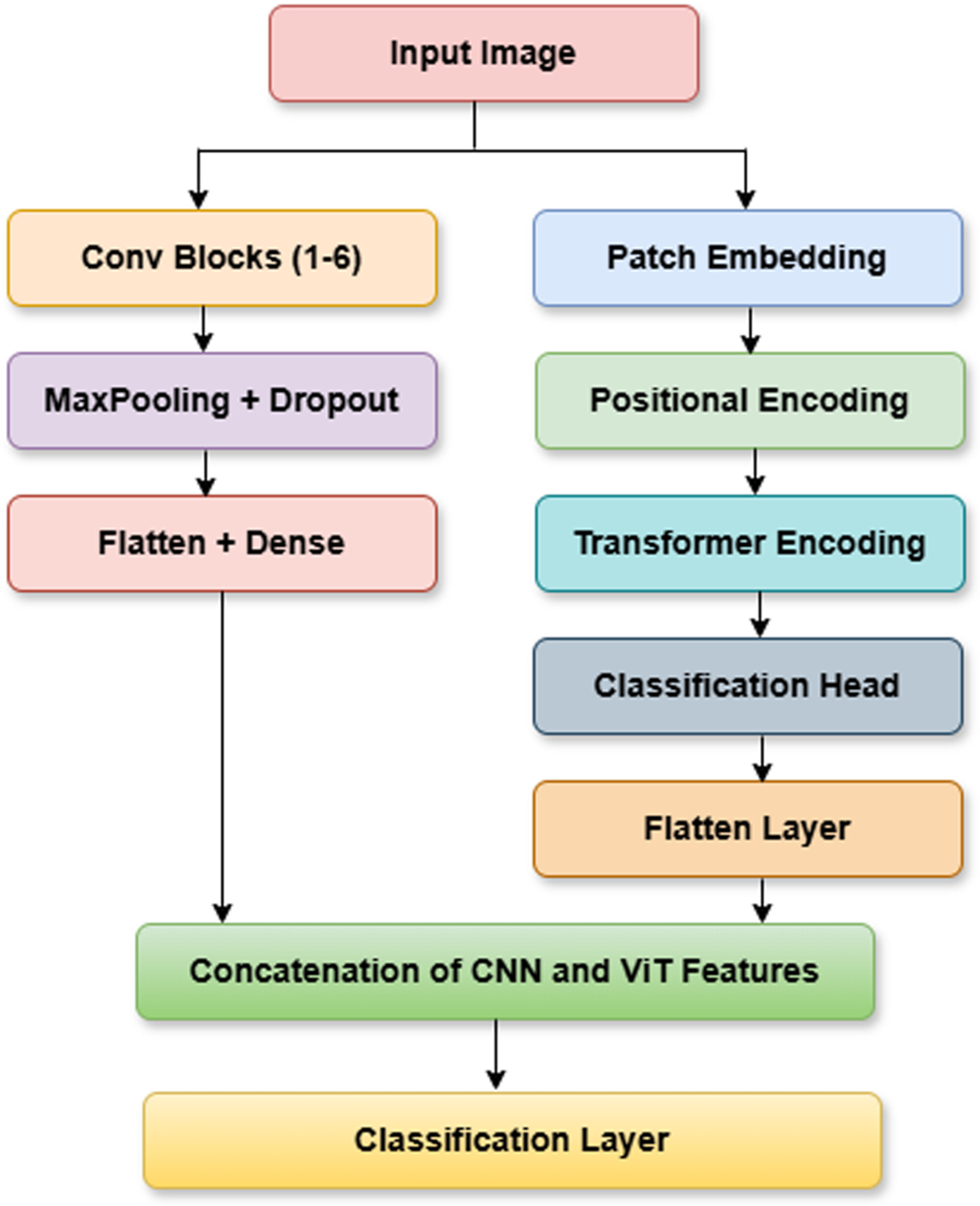 Input Image

Conv Blocks (1-6)

MaxPooling + Dropout

Flatten + Dense

Patch Embedding

Positional Encoding

Transformer Encoding

Classification Head

Flatten Layer

Concatenation of CNN and ViT Features

Classification Layer